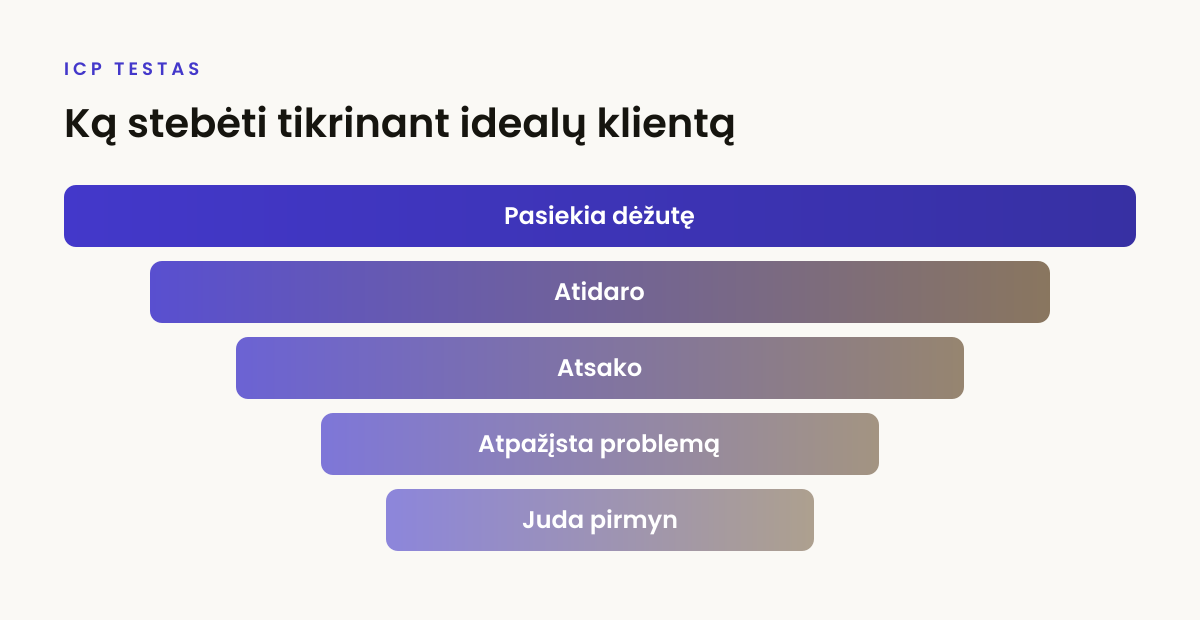 ICP TESTAS

Ką stebėti tikrinant idealų klientą

Pasiekia dėžutę

Atidaro

Atsako

Atpažįsta problemą

Juda pirmyn